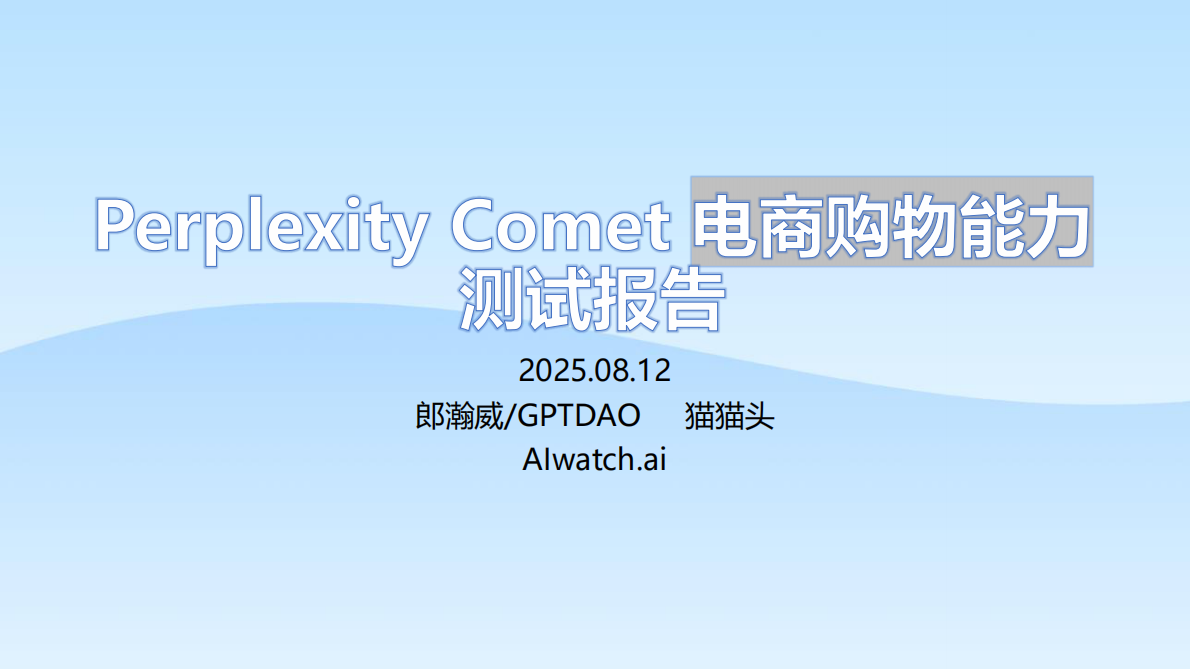 Perplexity Comet 电商购物能力测试报告

2025.08.12

郎瀚威/GPTDAO 猫猫头

AIwatch.ai